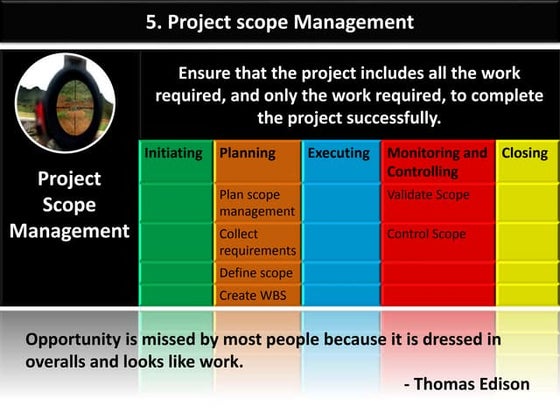 5. Project scope Management

Project Scope Management

Ensure that the project includes all the work required, and only the work required, to complete the project successfully.

| Initiating | Planning | Executing | Monitoring and Controlling | Closing |
|---|---|---|---|---|
| | Plan scope management | | Validate Scope | |
| | Collect requirements | | Control Scope | |
| | Define scope | | | |
| | Create WBS | | | |

Opportunity is missed by most people because it is dressed in overalls and looks like work.

- Thomas Edison